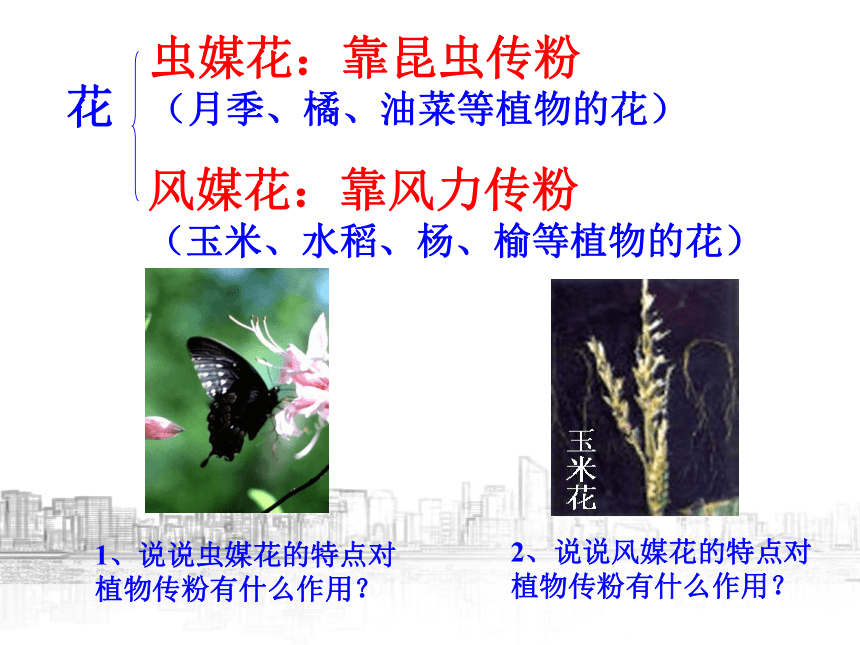 花

虫媒花：靠昆虫传粉
（月季、橘、油菜等植物的花）

风媒花：靠风力传粉
（玉米、水稻、杨、榆等植物的花）

玉米花

1、说说虫媒花的特点对植物传粉有什么作用？

2、说说风媒花的特点对植物传粉有什么作用？